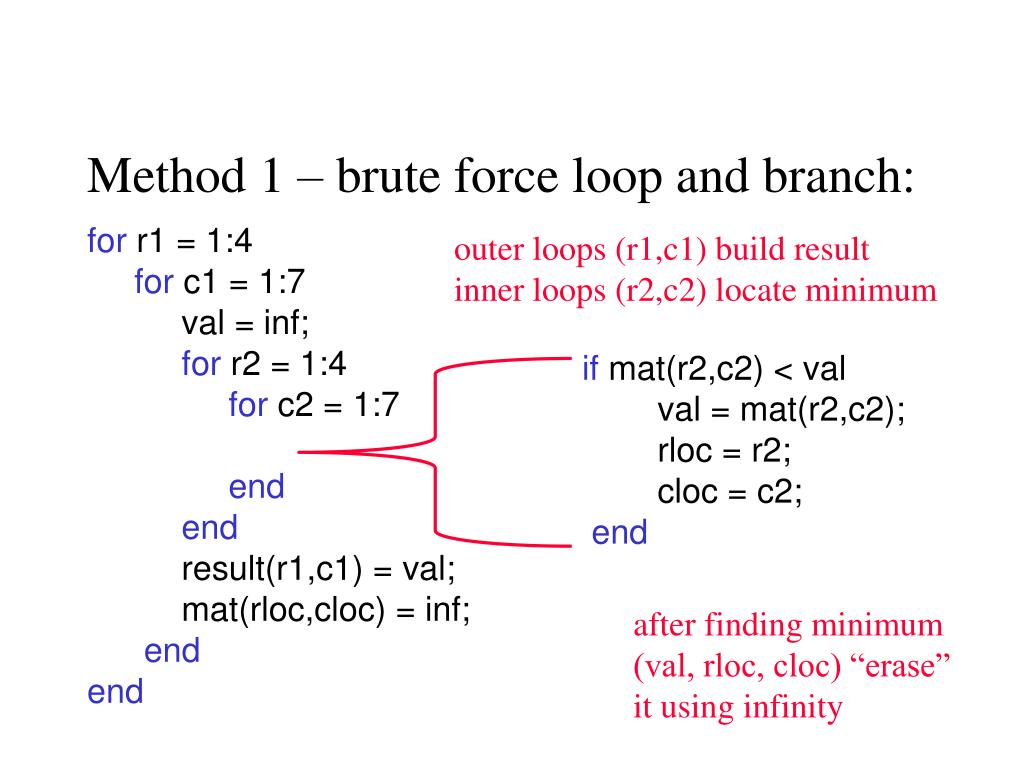 Method 1 – brute force loop and branch:

for r1 = 1:4
for c1 = 1:7
val = inf;
for r2 = 1:4
for c2 = 1:7

end
end
result(r1,c1) = val;
mat(rloc,cloc) = inf;
end
end

outer loops (r1,c1) build result
inner loops (r2,c2) locate minimum

if mat(r2,c2) < val
val = mat(r2,c2);
rloc = r2;
cloc = c2;
end

after finding minimum (val, rloc, cloc) “erase” it using infinity